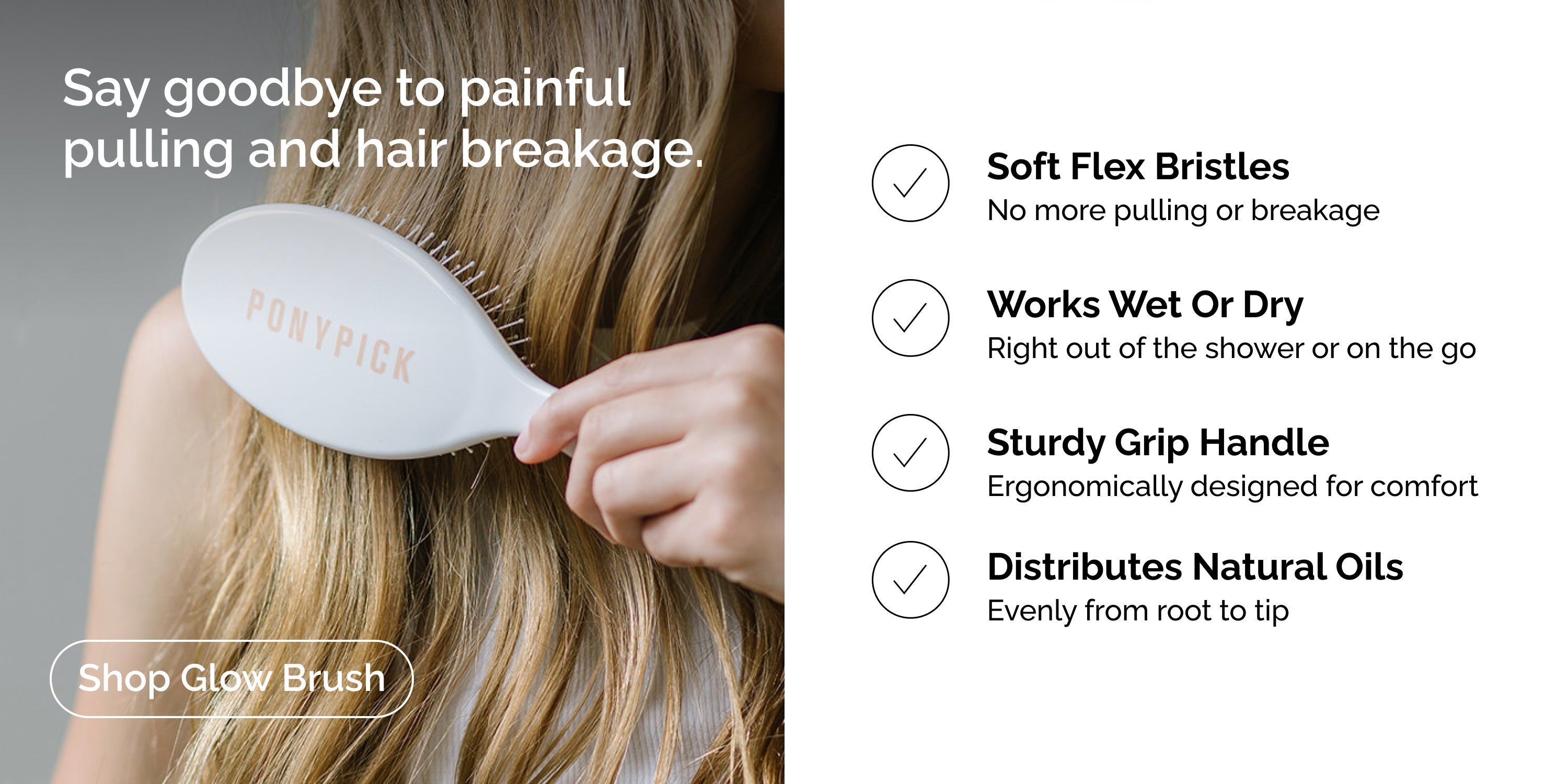 Say goodbye to painful pulling and hair breakage.

PONYPICK

Shop Glow Brush

Soft Flex Bristles
No more pulling or breakage

Works Wet Or Dry
Right out of the shower or on the go

Sturdy Grip Handle
Ergonomically designed for comfort

Distributes Natural Oils
Evenly from root to tip